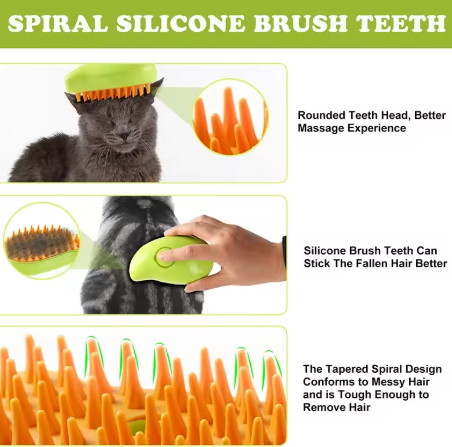 SPIRAL SILICONE BRUSH TEETH

Rounded Teeth Head, Better Massage Experience

Silicone Brush Teeth Can Stick The Fallen Hair Better

The Tapered Spiral Design Conforms to Messy Hair and is Tough Enough to Remove Hair